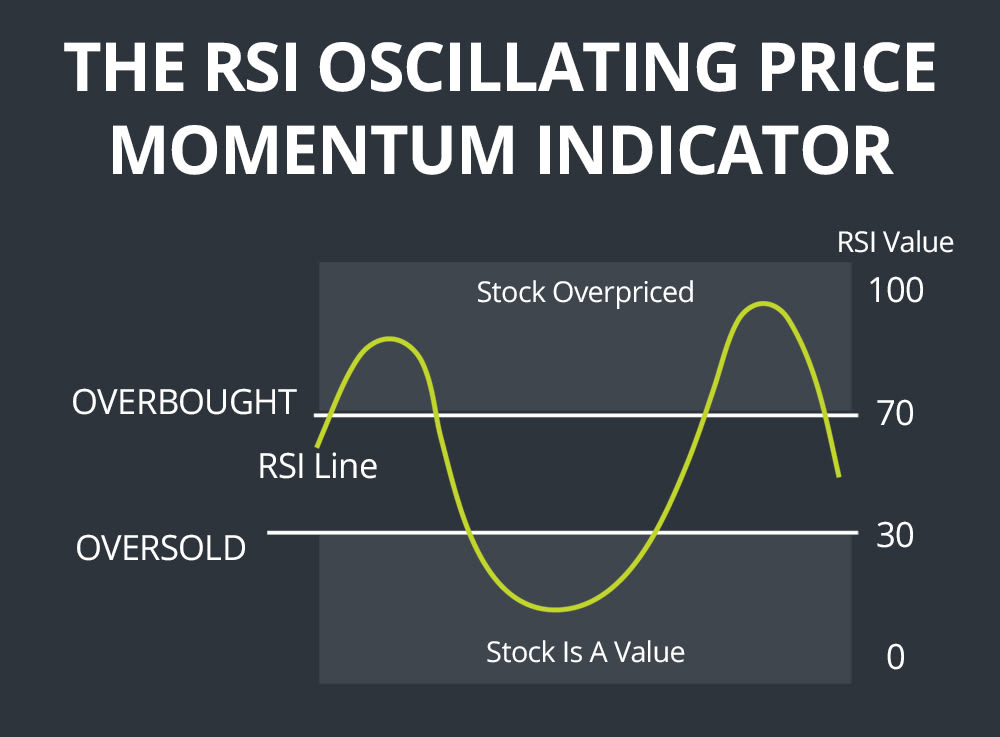 THE RSI OSCILLATING PRICE MOMENTUM INDICATOR

RSI Value

Stock Overpriced

100

OVERBOUGHT

70

RSI Line

OVERSOLD

30

Stock Is A Value

0